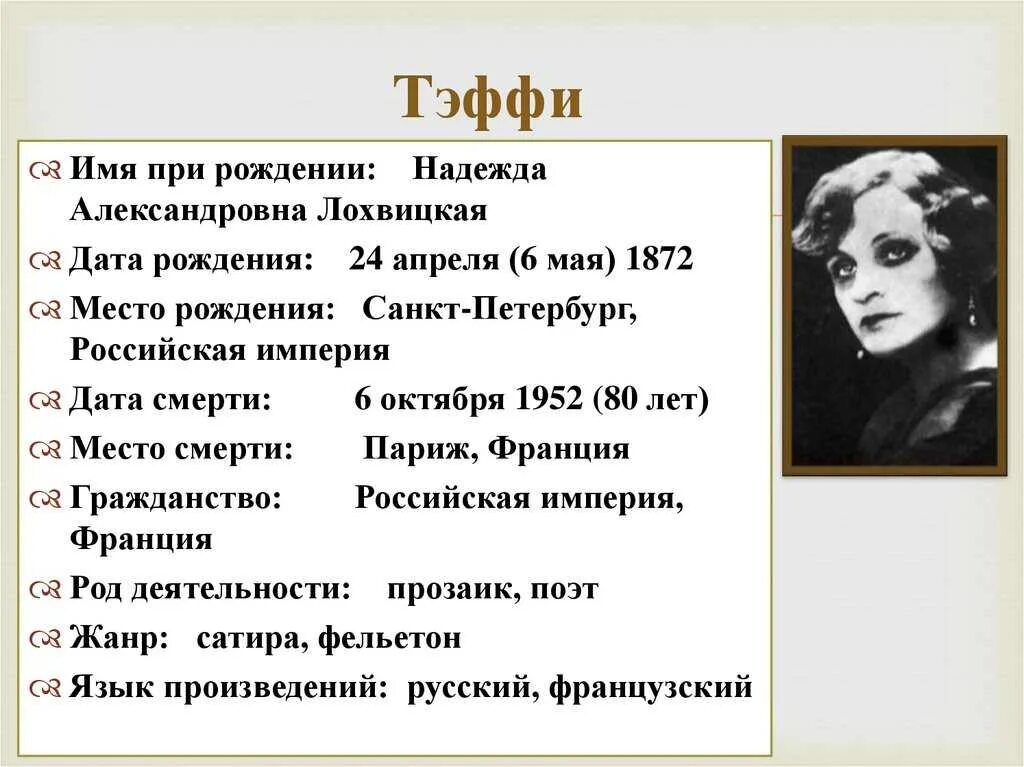 Тэффи

Имя при рождении: Надежда Александровна Лохвицкая

Дата рождения: 24 апреля (6 мая) 1872

Место рождения: Санкт-Петербург, Российская империя

Дата смерти: 6 октября 1952 (80 лет)

Место смерти: Париж, Франция

Гражданство: Российская империя, Франция

Род деятельности: прозаик, поэт

Жанр: сатира, фельетон

Язык произведений: русский, французский